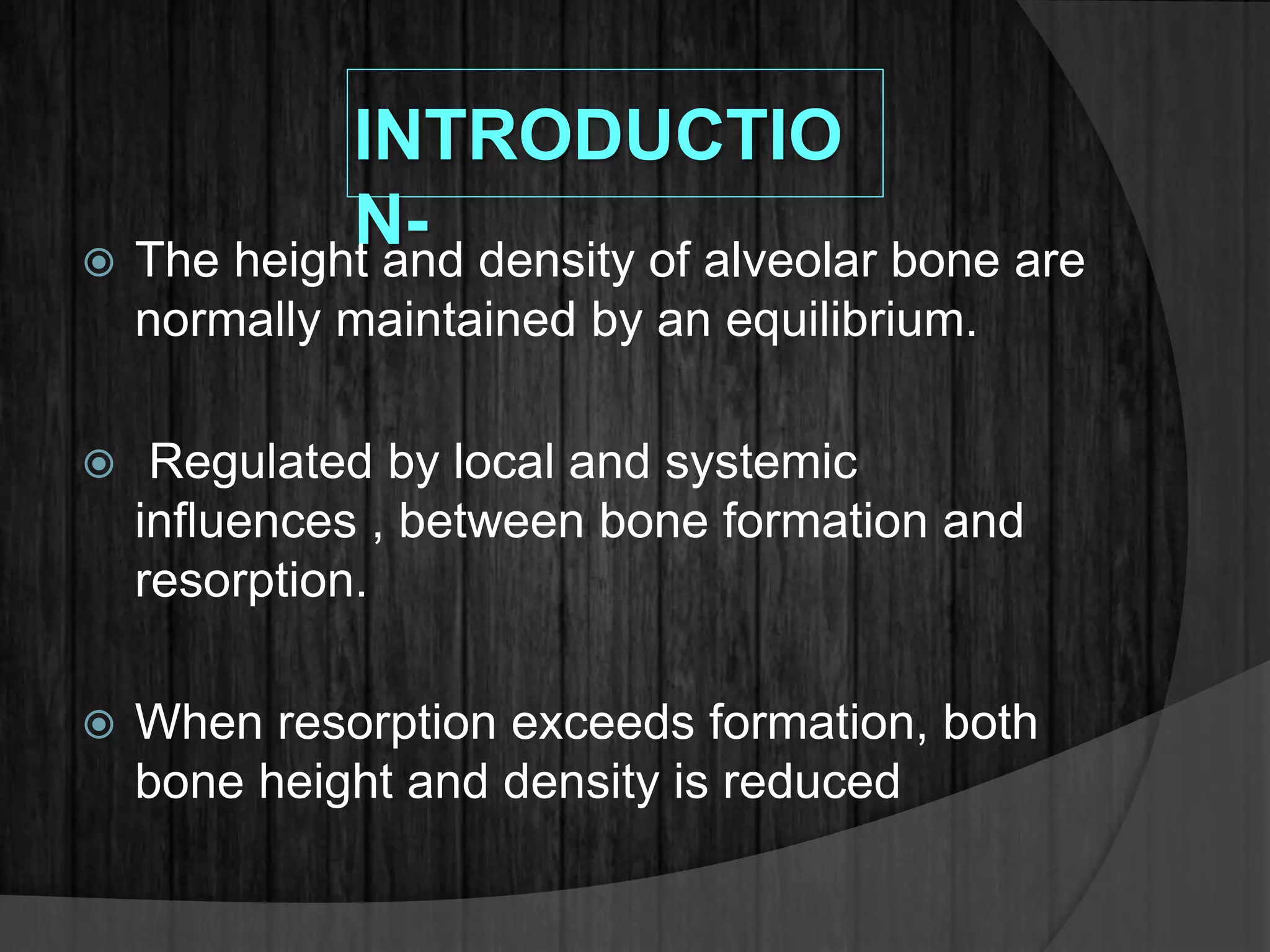 INTRODUCTION-

The height and density of alveolar bone are normally maintained by an equilibrium.

Regulated by local and systemic influences , between bone formation and resorption.

When resorption exceeds formation, both bone height and density is reduced